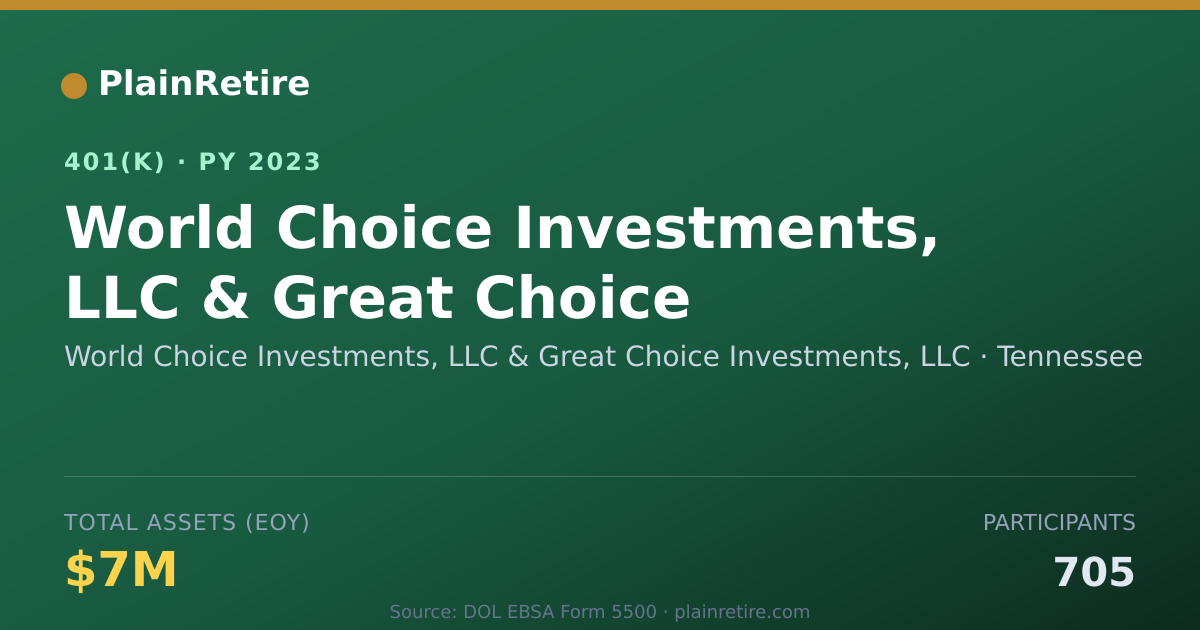 PlainRetire

401(K) · PY 2023

World Choice Investments, LLC & Great Choice

World Choice Investments, LLC & Great Choice Investments, LLC · Tennessee

TOTAL ASSETS (EOY)

$7M

PARTICIPANTS

705

Source: DOL EBSA Form 5500 · plainretire.com